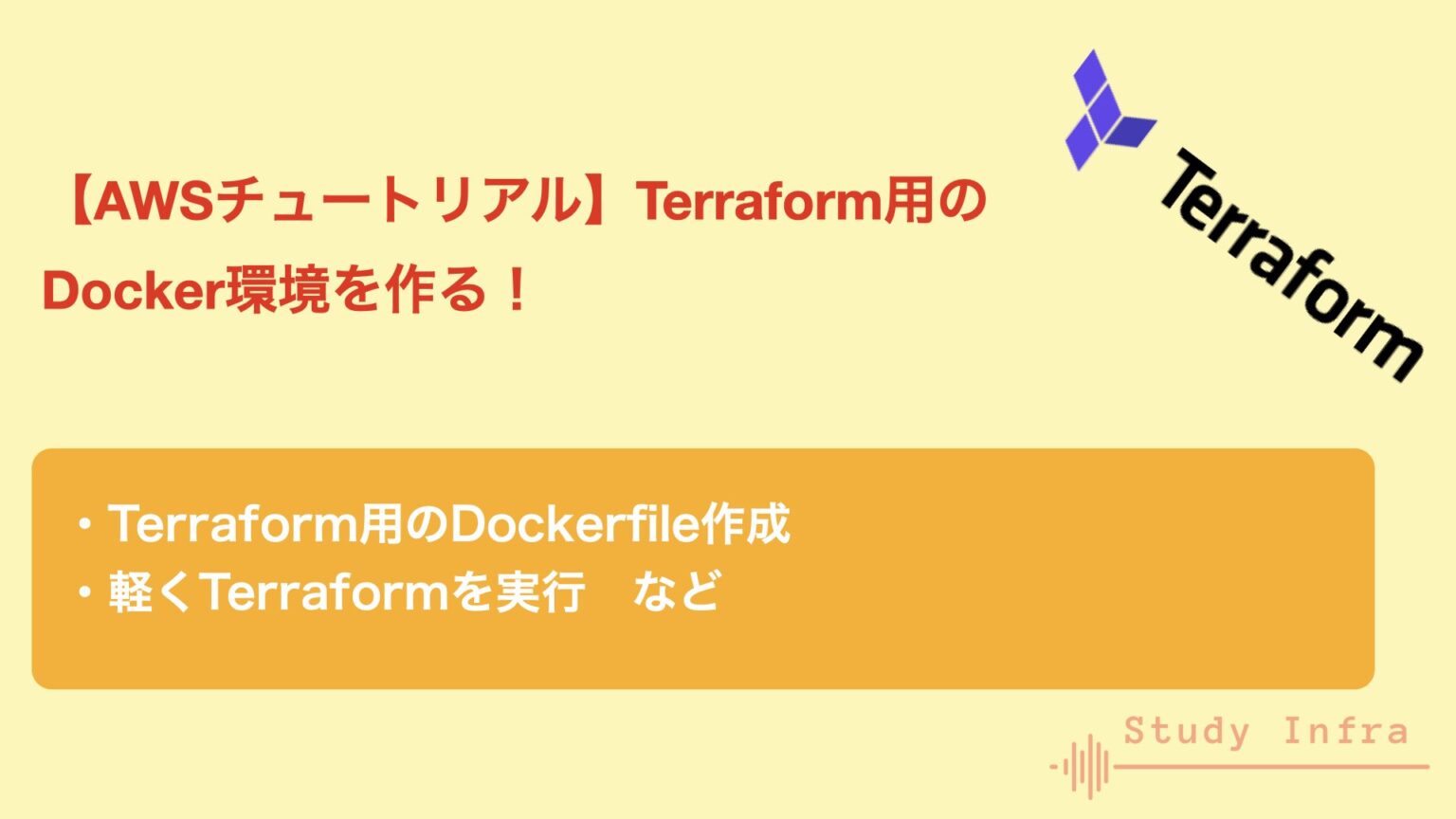 Terraform

【AWSチュートリアル】Terraform用のDocker環境を作る！

・Terraform用のDockerfile作成
・軽くTerraformを実行　など

Study Infra